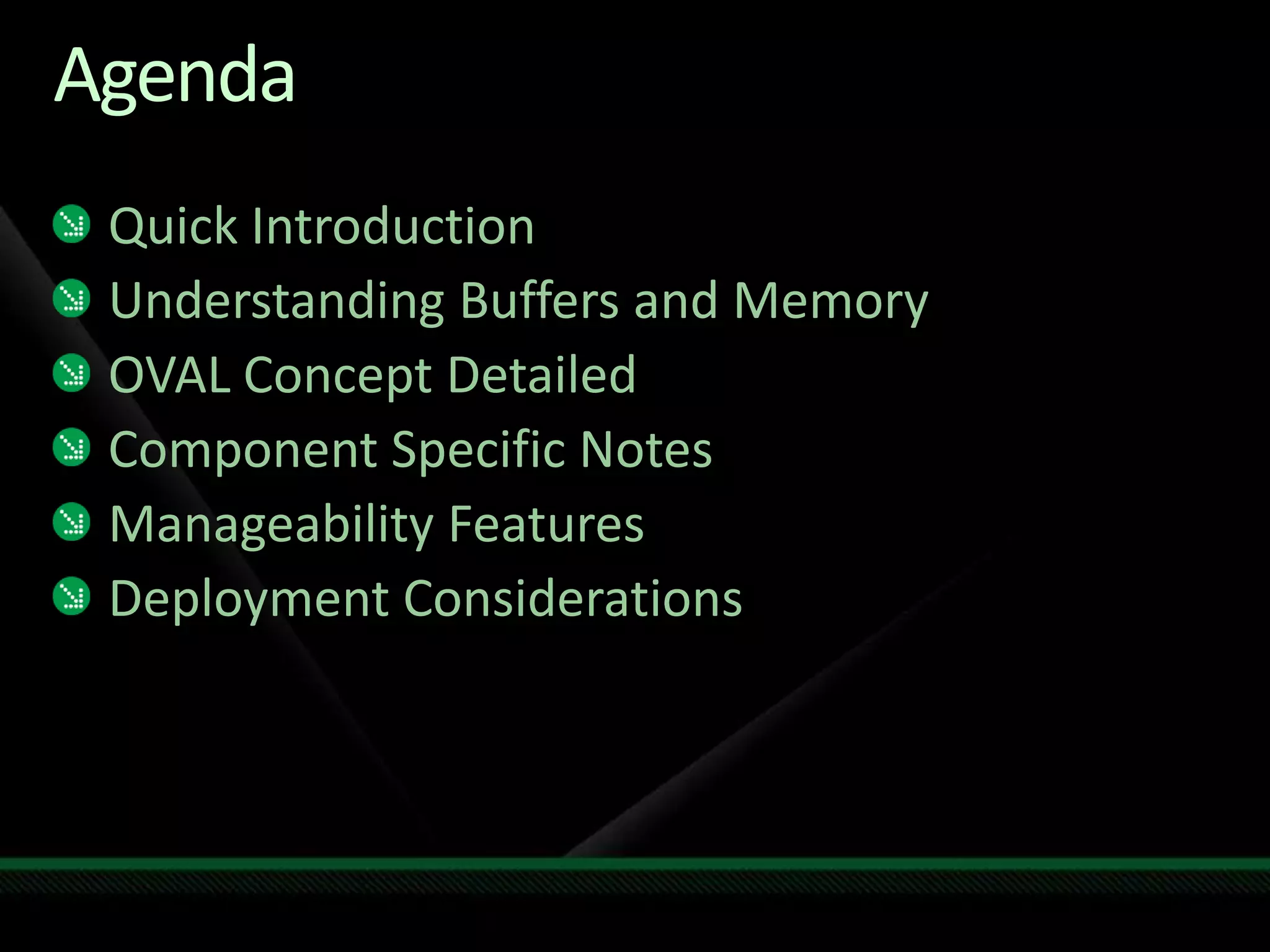 Agenda

Quick Introduction
Understanding Buffers and Memory
OVAL Concept Detailed
Component Specific Notes
Manageability Features
Deployment Considerations